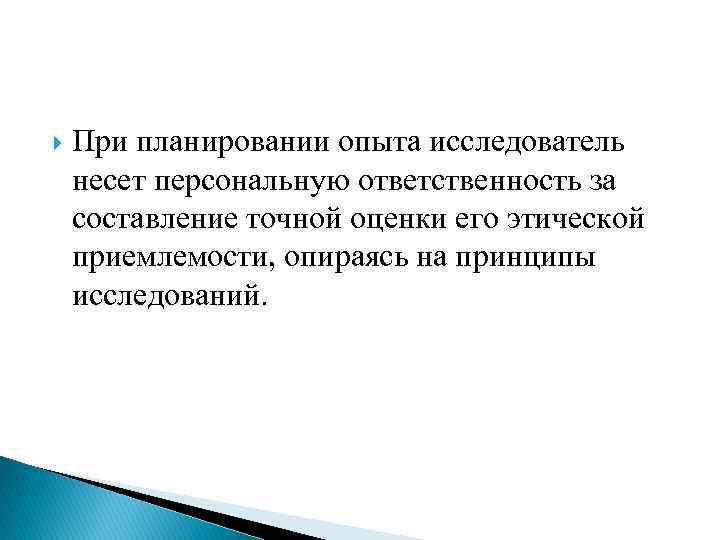 При планировании опыта исследователь несет персональную ответственность за составление точной оценки его этической приемлемости, опираясь на принципы исследований.